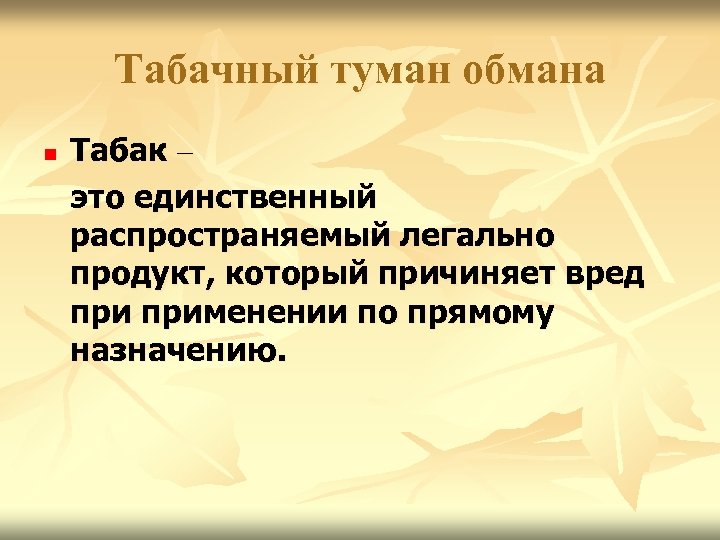 Табачный туман обмана

Табак –

это единственный распространяемый легально продукт, который причиняет вред при применении по прямому назначению.